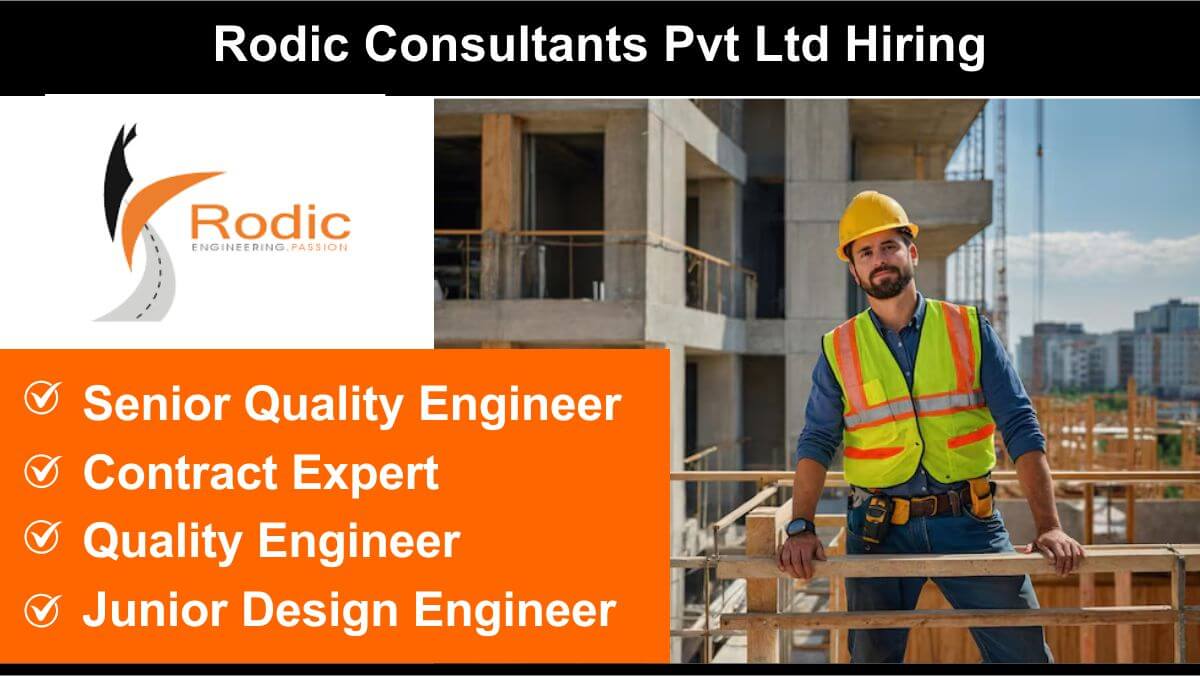 Rodic Consultants Pvt Ltd Hiring

Rodic
ENGINEERING.PASSION

Senior Quality Engineer
Contract Expert
Quality Engineer
Junior Design Engineer